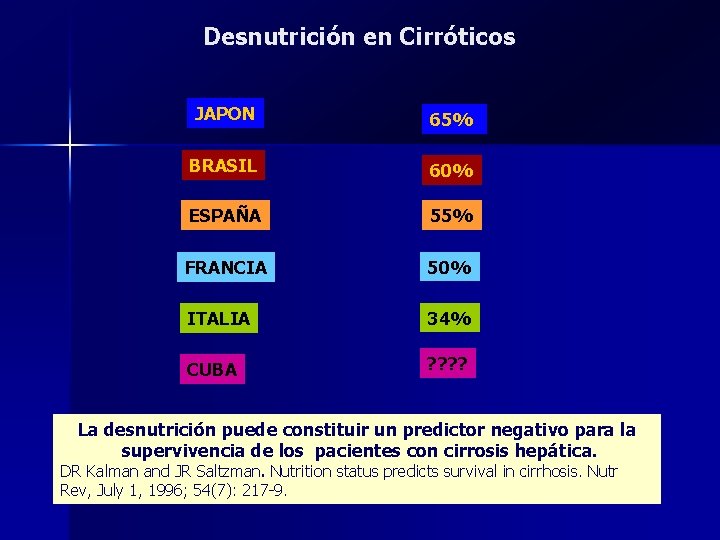 Desnutrición en Cirróticos

| JAPON | 65% |
|---|---|
| BRASIL | 60% |
| ESPAÑA | 55% |
| FRANCIA | 50% |
| ITALIA | 34% |
| CUBA | ???? |

La desnutrición puede constituir un predictor negativo para la supervivencia de los pacientes con cirrosis hepática.
DR Kalman and JR Saltzman. Nutrition status predicts survival in cirrhosis. Nutr Rev, July 1, 1996; 54(7): 217-9.